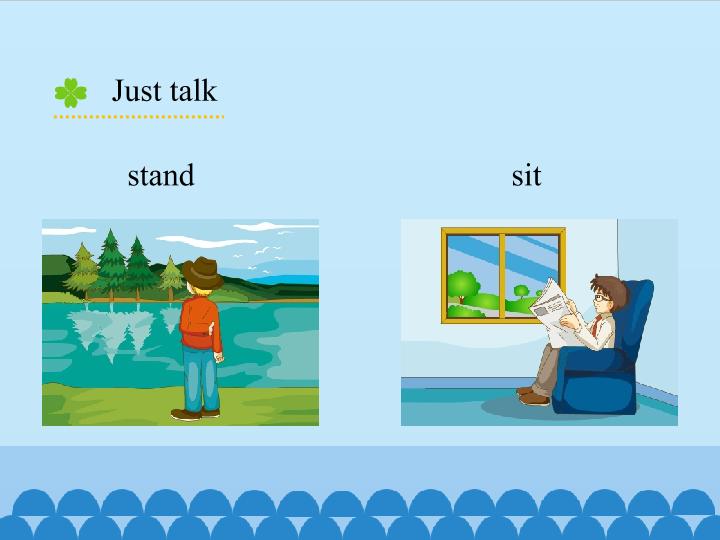 Just talk

stand

sit